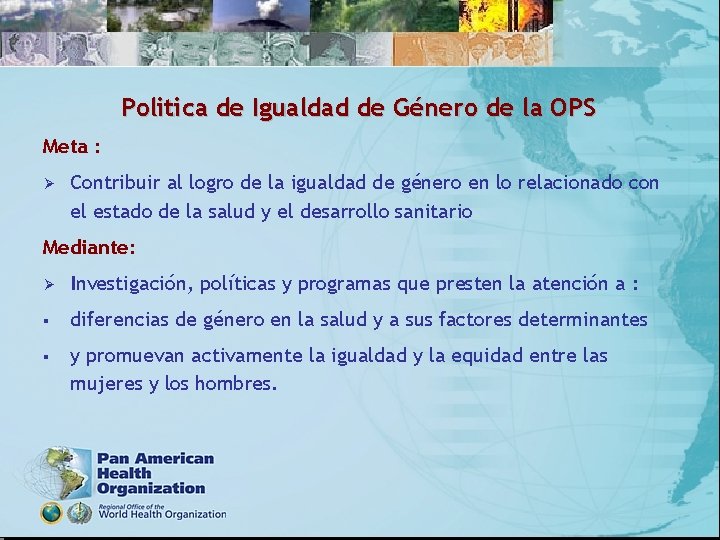 Politica de Igualdad de Género de la OPS

Meta :

➢ Contribuir al logro de la igualdad de género en lo relacionado con el estado de la salud y el desarrollo sanitario

Mediante:

➢ Investigación, políticas y programas que presten la atención a :

▪ diferencias de género en la salud y a sus factores determinantes

▪ y promuevan activamente la igualdad y la equidad entre las mujeres y los hombres.

Pan American Health Organization

Regional Office of the World Health Organization